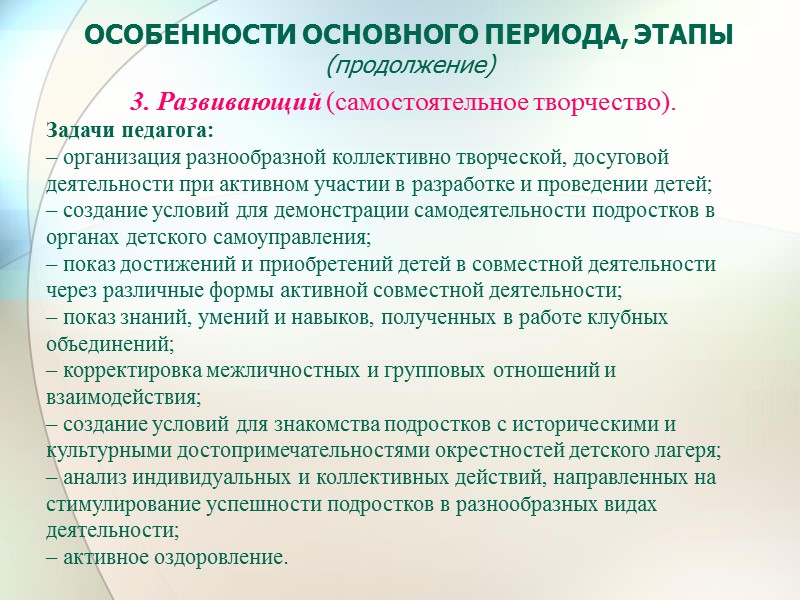 ОСОБЕННОСТИ ОСНОВНОГО ПЕРИОДА, ЭТАПЫ
(продолжение)

3. Развивающий (самостоятельное творчество).

Задачи педагога:
– организация разнообразной коллективно творческой, досуговой деятельности при активном участии в разработке и проведении детей;
– создание условий для демонстрации самодеятельности подростков в органах детского самоуправления;
– показ достижений и приобретений детей в совместной деятельности через различные формы активной совместной деятельности;
– показ знаний, умений и навыков, полученных в работе клубных объединений;
– корректировка межличностных и групповых отношений и взаимодействия;
– создание условий для знакомства подростков с историческими и культурными достопримечательностями окрестностей детского лагеря;
– анализ индивидуальных и коллективных действий, направленных на стимулирование успешности подростков в разнообразных видах деятельности;
– активное оздоровление.